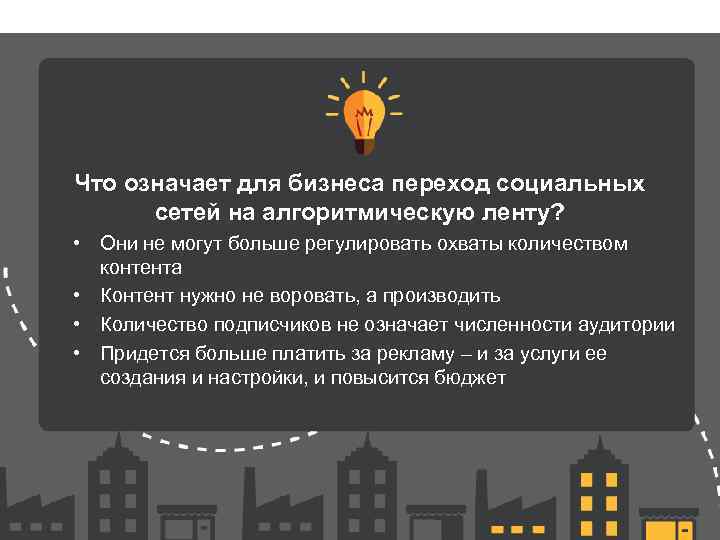 Что означает для бизнеса переход социальных сетей на алгоритмическую ленту?

• Они не могут больше регулировать охваты количеством контента
• Контент нужно не воровать, а производить
• Количество подписчиков не означает численности аудитории
• Придется больше платить за рекламу – и за услуги ее создания и настройки, и повысится бюджет